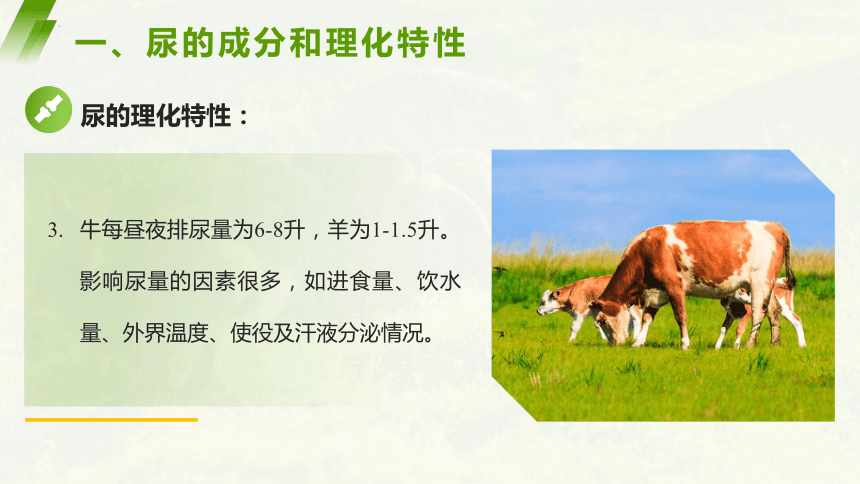 一、尿的成分和理化特性

尿的理化特性：

3. 牛每昼夜排尿量为6-8升，羊为1-1.5升。影响尿量的因素很多，如进食量、饮水量、外界温度、使役及汗液分泌情况。